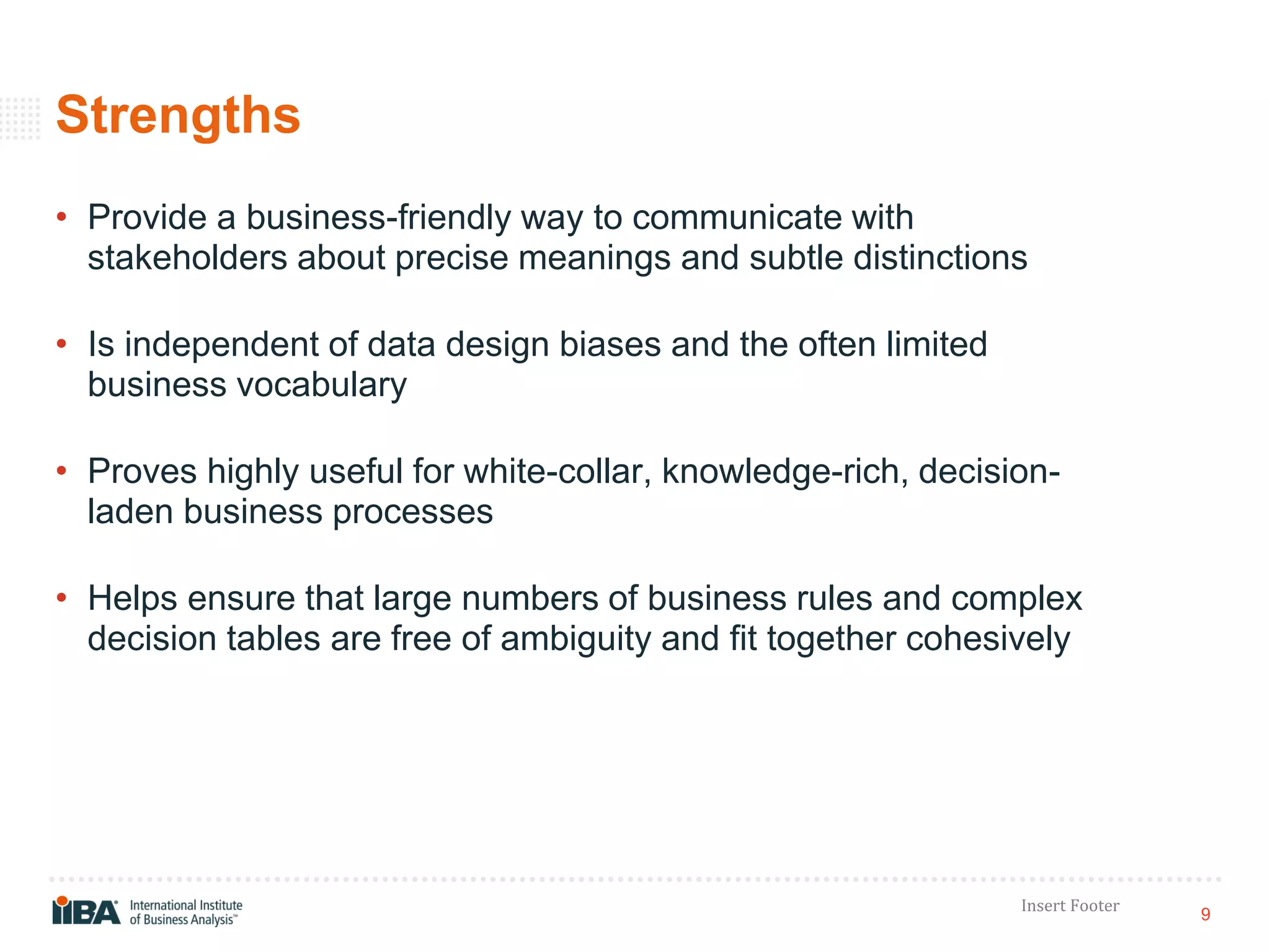 Strengths

• Provide a business-friendly way to communicate with stakeholders about precise meanings and subtle distinctions

• Is independent of data design biases and the often limited business vocabulary

• Proves highly useful for white-collar, knowledge-rich, decision-laden business processes

• Helps ensure that large numbers of business rules and complex decision tables are free of ambiguity and fit together cohesively

IIBA® International Institute of Business Analysis™

Insert Footer

9